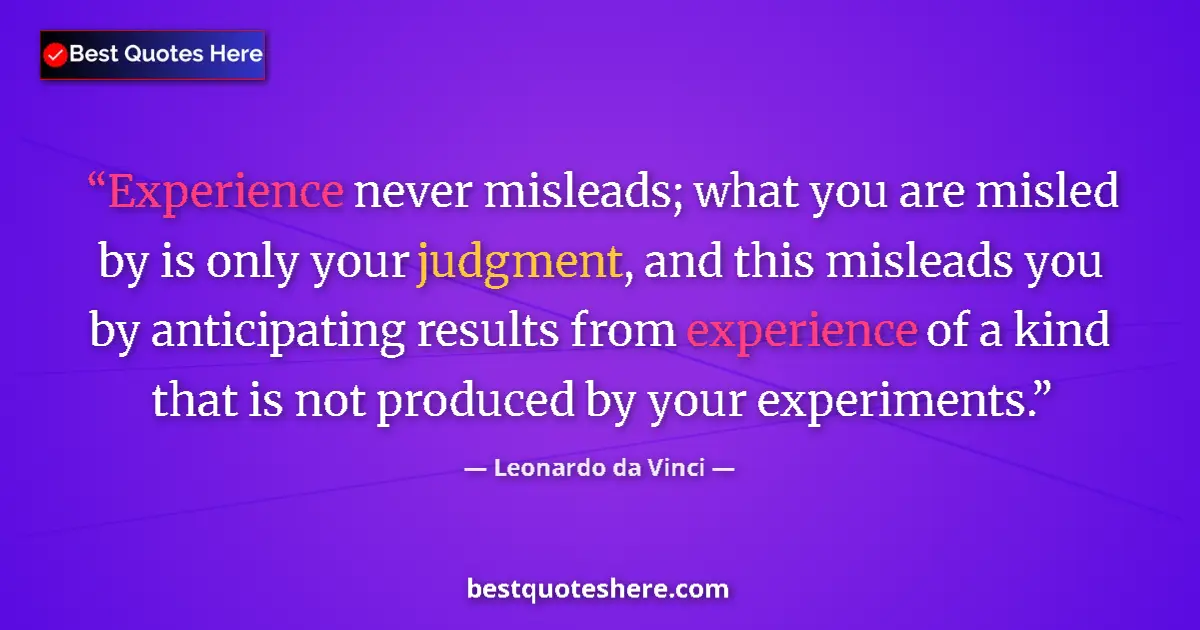 Best Quotes Here

“Experience never misleads; what you are misled by is only your judgment, and this misleads you by anticipating results from experience of a kind that is not produced by your experiments.”

— Leonardo da Vinci —

bestquoteshere.com